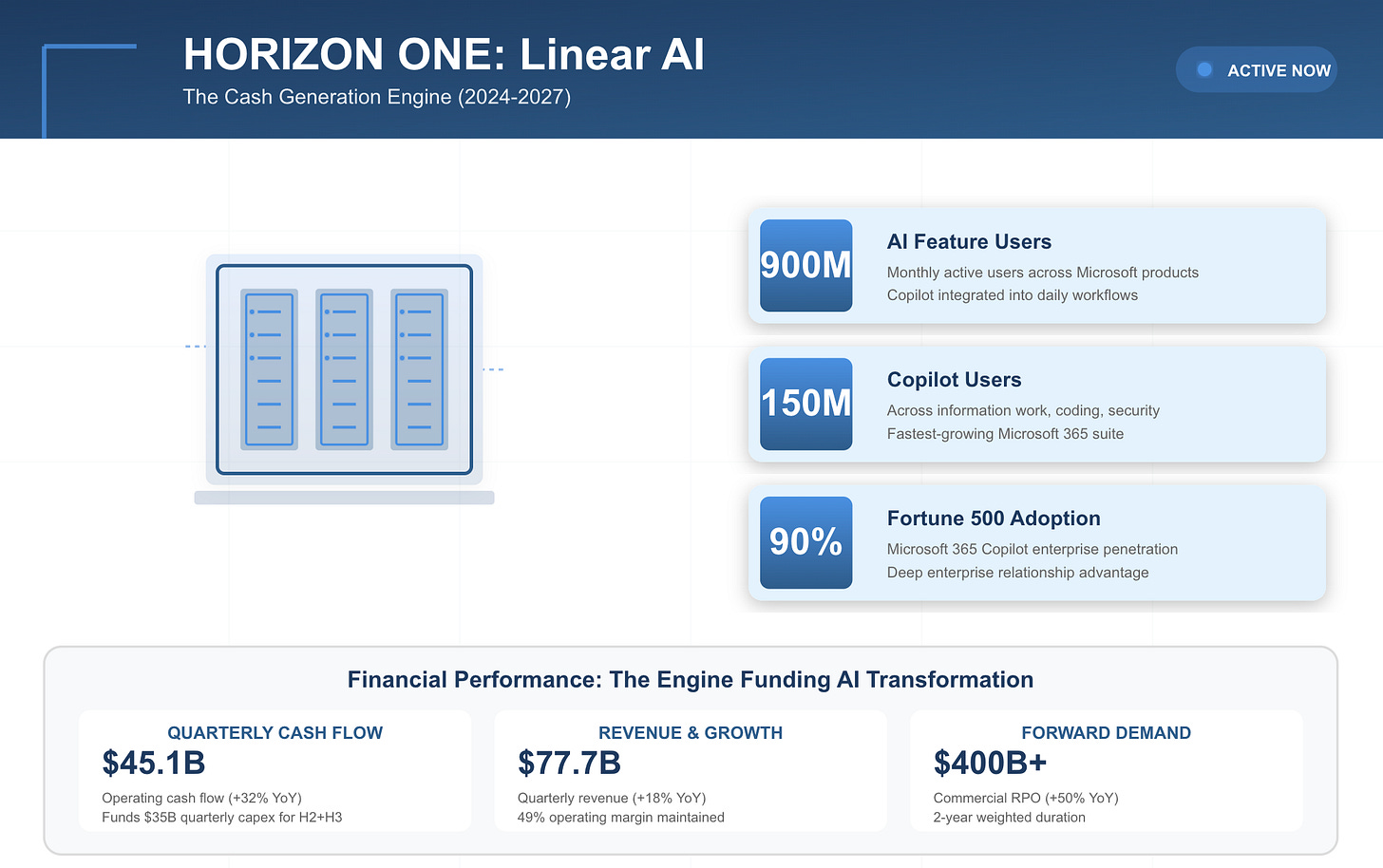 HORIZON ONE: Linear AI

The Cash Generation Engine (2024-2027)

ACTIVE NOW

900M

AI Feature Users

Monthly active users across Microsoft products
Copilot integrated into daily workflows

150M

Copilot Users

Across information work, coding, security
Fastest-growing Microsoft 365 suite

90%

Fortune 500 Adoption

Microsoft 365 Copilot enterprise penetration
Deep enterprise relationship advantage

Financial Performance: The Engine Funding AI Transformation

QUARTERLY CASH FLOW

$45.1B

Operating cash flow (+32% YoY)
Funds $35B quarterly capex for H2+H3

REVENUE & GROWTH

$77.7B

Quarterly revenue (+18% YoY)
49% operating margin maintained

FORWARD DEMAND

$400B+

Commercial RPO (+50% YoY)
2-year weighted duration